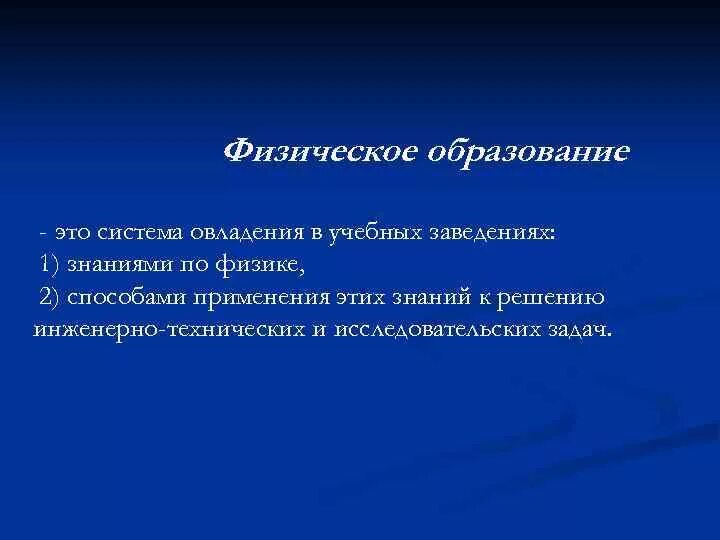 Физическое образование

- это система овладения в учебных заведениях:
1) знаниями по физике,
2) способами применения этих знаний к решению инженерно-технических и исследовательских задач.